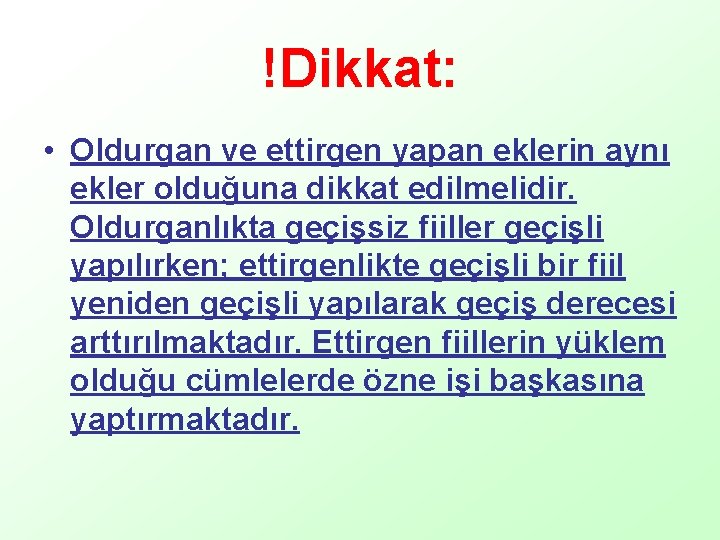 !Dikkat:

• Oldurgan ve ettirgen yapan eklerin aynı ekler olduğuna dikkat edilmelidir. Oldurganlıkta geçişsiz fiiller geçişli yapılırken; ettirgenlikte geçişli bir fiil yeniden geçişli yapılarak geçiş derecesi arttırılmaktadır. Ettirgen fiillerin yüklem olduğu cümlelerde özne işi başkasına yaptırmaktadır.